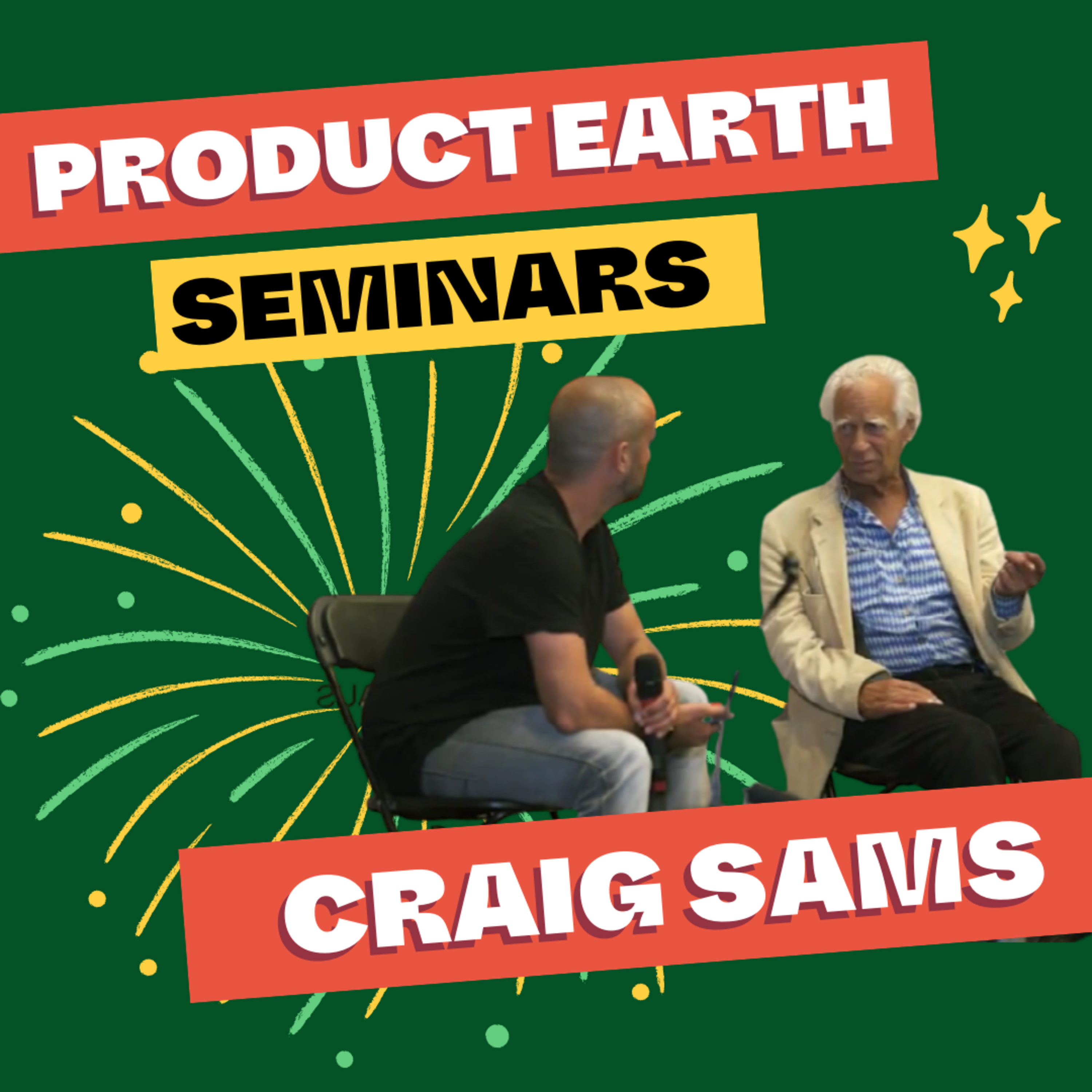 PRODUCT EARTH
SEMINARS

CRAIG SAMS